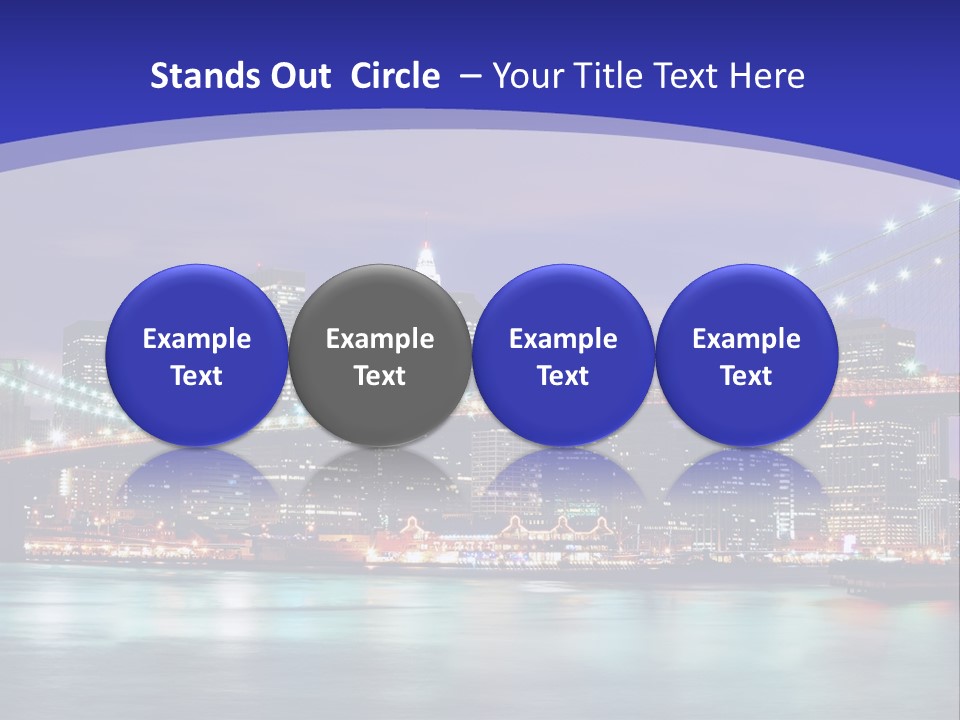 Stands Out Circle – Your Title Text Here

Example Text

Example Text

Example Text

Example Text